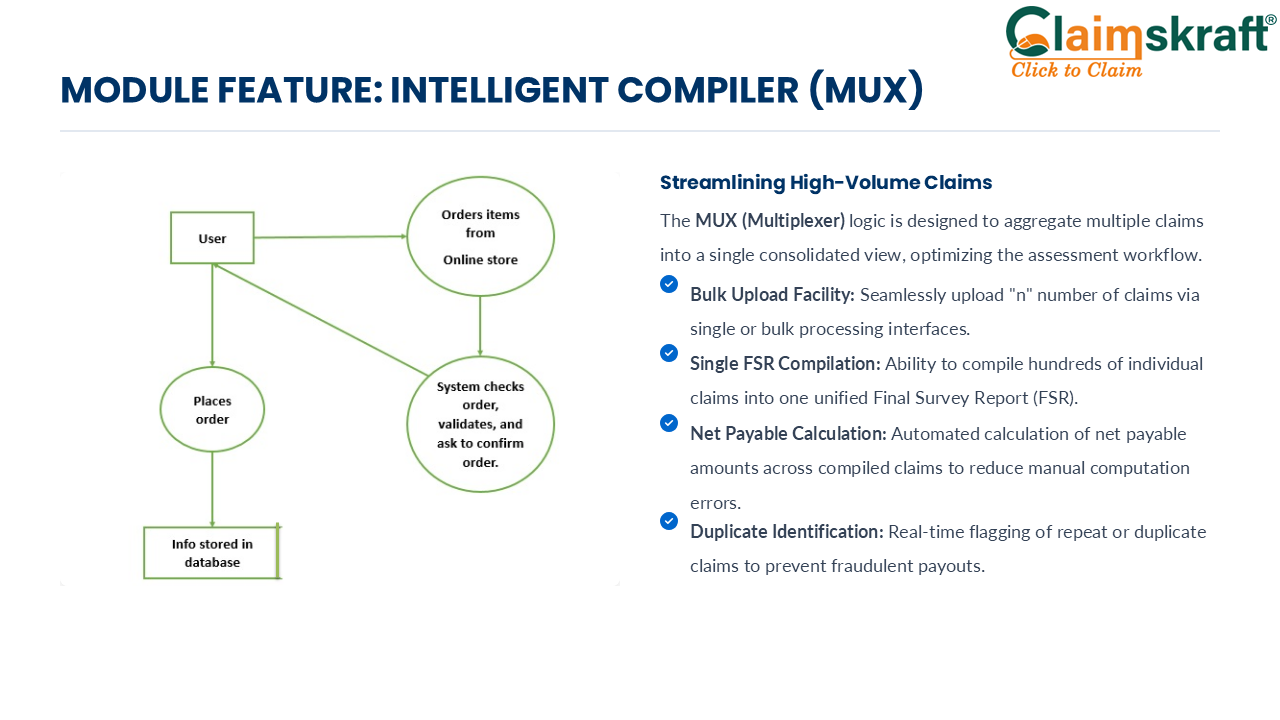 Claimskraft®
Click to Claim

MODULE FEATURE: INTELLIGENT COMPILER (MUX)

User

Orders items from Online store

Places order

System checks order, validates, and ask to confirm order.

Info stored in database

Streamlining High-Volume Claims

The MUX (Multiplexer) logic is designed to aggregate multiple claims into a single consolidated view, optimizing the assessment workflow.

Bulk Upload Facility: Seamlessly upload "n" number of claims via single or bulk processing interfaces.

Single FSR Compilation: Ability to compile hundreds of individual claims into one unified Final Survey Report (FSR).

Net Payable Calculation: Automated calculation of net payable amounts across compiled claims to reduce manual computation errors.

Duplicate Identification: Real-time flagging of repeat or duplicate claims to prevent fraudulent payouts.